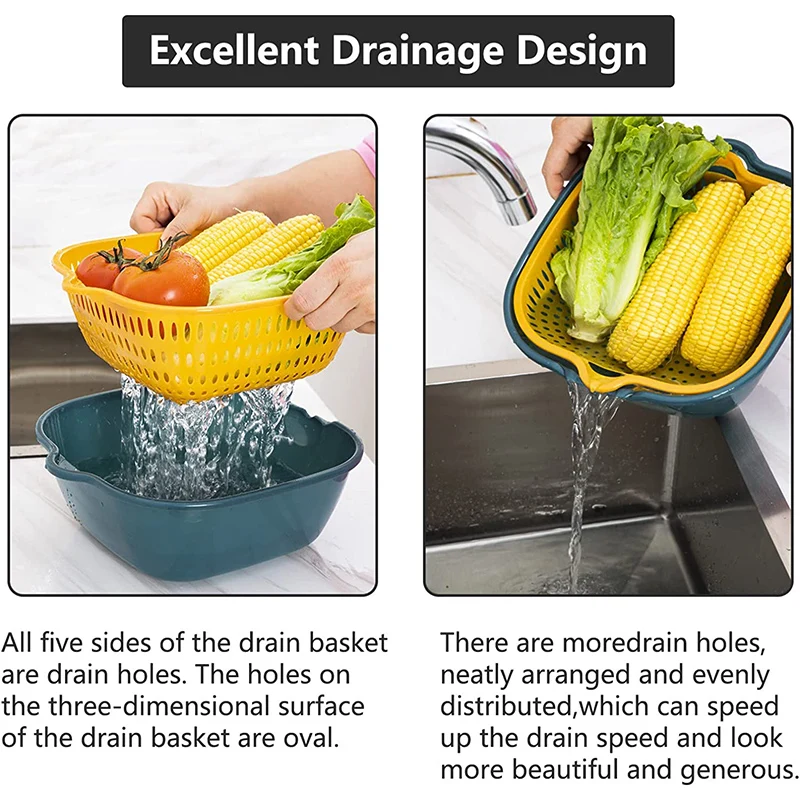 Excellent Drainage Design

All five sides of the drain basket are drain holes. The holes on the three-dimensional surface of the drain basket are oval.

There are moredrain holes, neatly arranged and evenly distributed,which can speed up the drain speed and look more beautiful and generous.